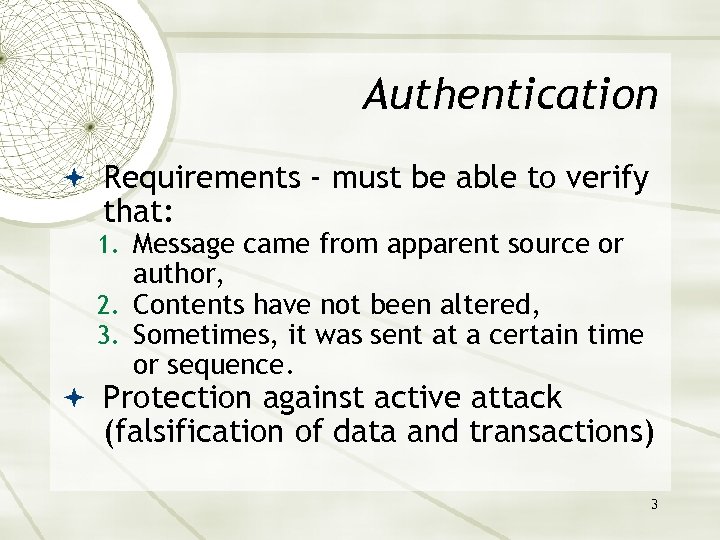 Authentication

Requirements - must be able to verify that:

1. Message came from apparent source or author,
2. Contents have not been altered,
3. Sometimes, it was sent at a certain time or sequence.

Protection against active attack (falsification of data and transactions)

3